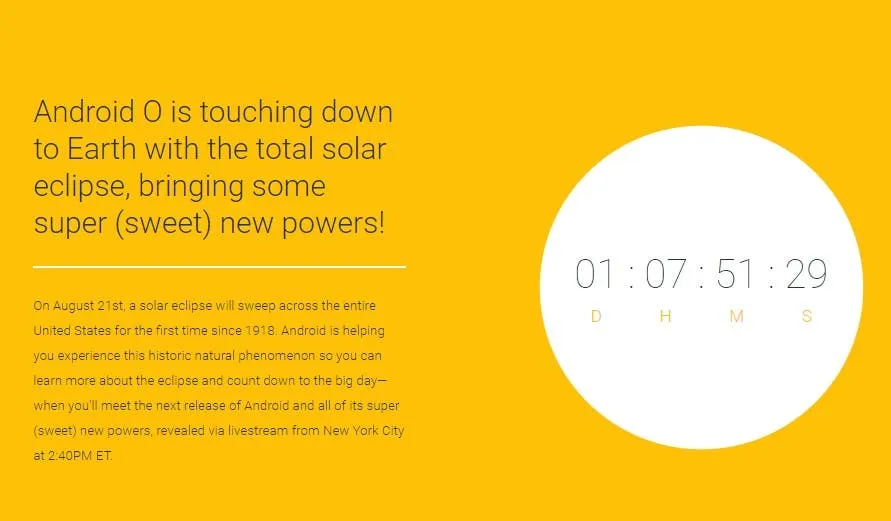 Android O is touching down to Earth with the total solar eclipse, bringing some super (sweet) new powers!

On August 21st, a solar eclipse will sweep across the entire United States for the first time since 1918. Android is helping you experience this historic natural phenomenon so you can learn more about the eclipse and count down to the big day—when you'll meet the next release of Android and all of its super (sweet) new powers, revealed via livestream from New York City at 2:40PM ET.

01 : 07 : 51 : 29
D H M S